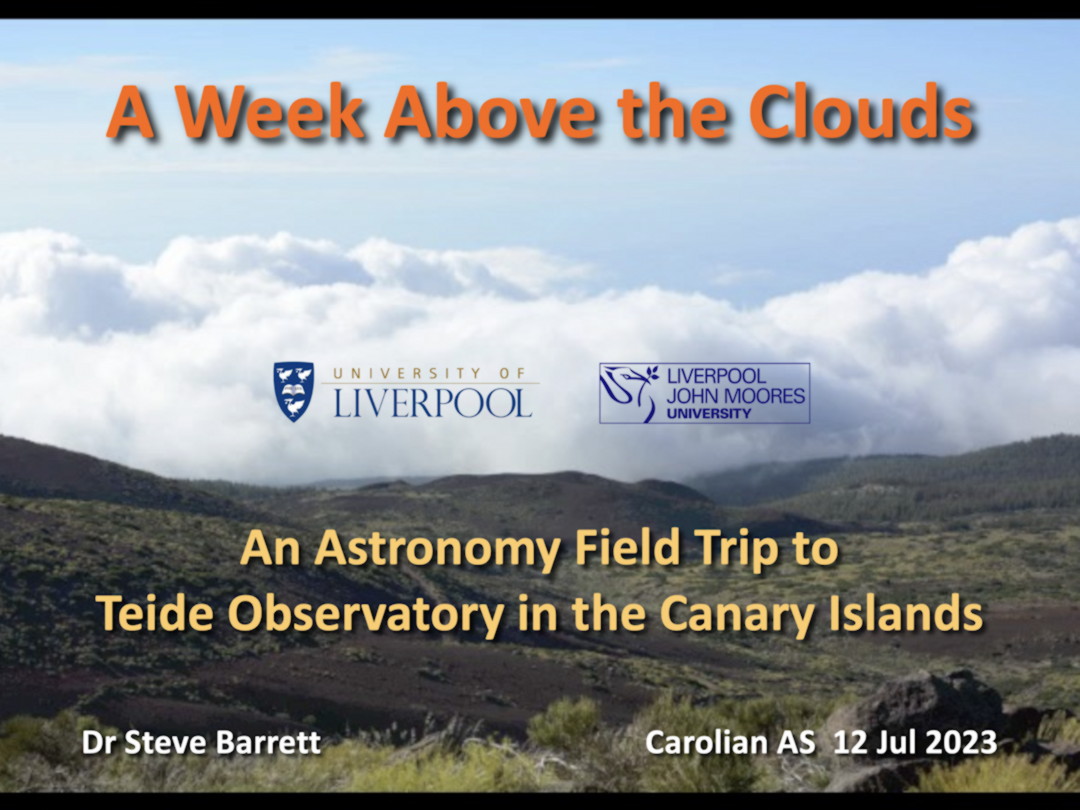 A Week Above the Clouds

UNIVERSITY OF LIVERPOOL

LIVERPOOL JOHN MOORES UNIVERSITY

An Astronomy Field Trip to Teide Observatory in the Canary Islands

Dr Steve Barrett

Carolian AS 12 Jul 2023